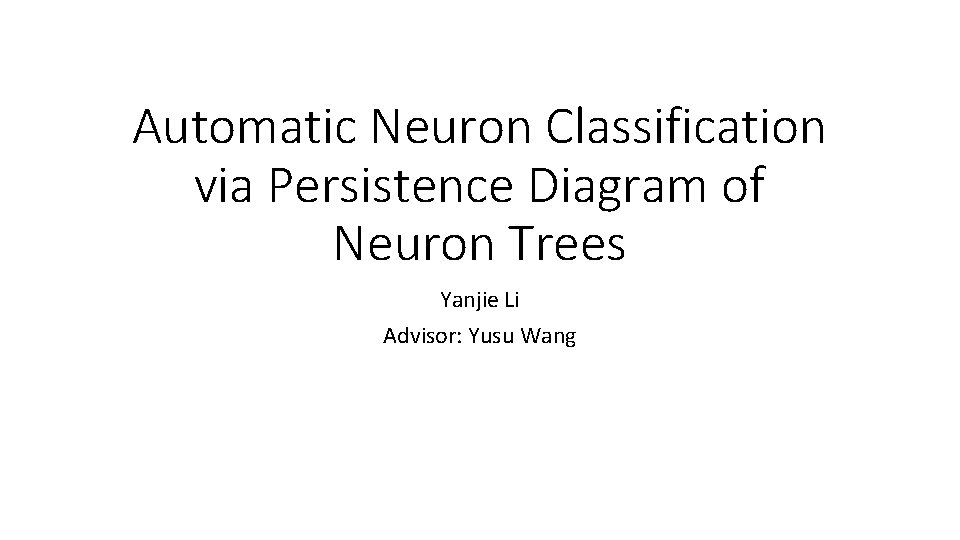 Automatic Neuron Classification via Persistence Diagram of Neuron Trees

Yanjie Li

Advisor: Yusu Wang